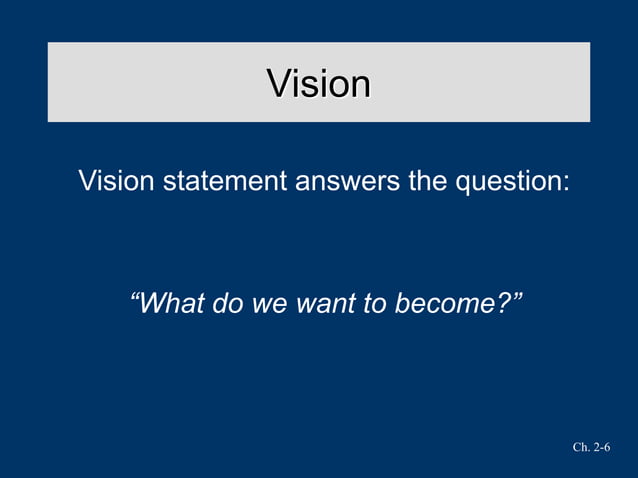 Vision

Vision statement answers the question:

“What do we want to become?”

Ch. 2-6